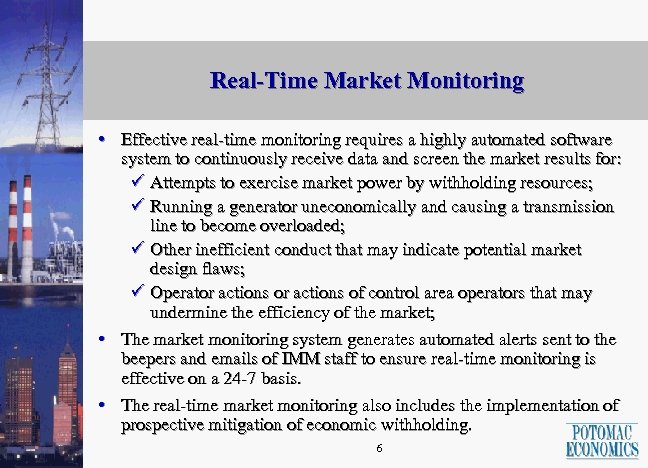 Real-Time Market Monitoring

• Effective real-time monitoring requires a highly automated software system to continuously receive data and screen the market results for:

✓ Attempts to exercise market power by withholding resources;

✓ Running a generator uneconomically and causing a transmission line to become overloaded;

✓ Other inefficient conduct that may indicate potential market design flaws;

✓ Operator actions or actions of control area operators that may undermine the efficiency of the market;

• The market monitoring system generates automated alerts sent to the beepers and emails of IMM staff to ensure real-time monitoring is effective on a 24-7 basis.

• The real-time market monitoring also includes the implementation of prospective mitigation of economic withholding.

6

POTOMAC ECONOMICS